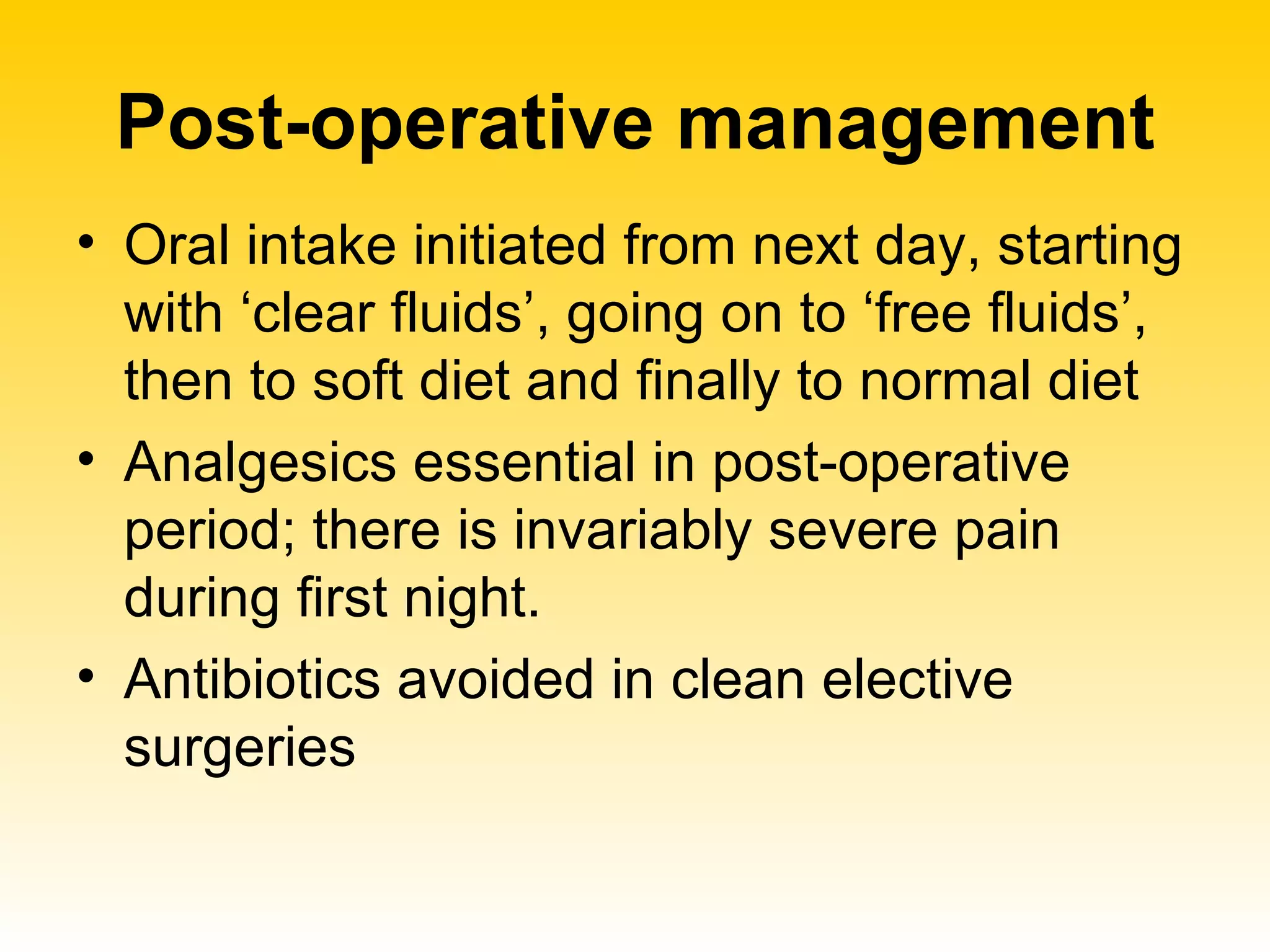 Post-operative management

• Oral intake initiated from next day, starting with ‘clear fluids’, going on to ‘free fluids’, then to soft diet and finally to normal diet
• Analgesics essential in post-operative period; there is invariably severe pain during first night.
• Antibiotics avoided in clean elective surgeries